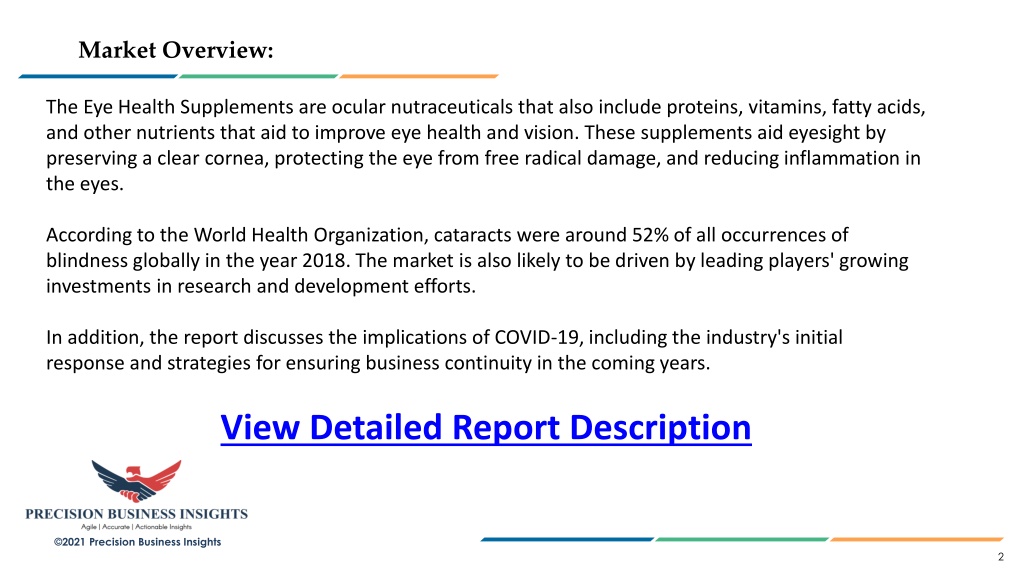 Market Overview:

The Eye Health Supplements are ocular nutraceuticals that also include proteins, vitamins, fatty acids, and other nutrients that aid to improve eye health and vision. These supplements aid eyesight by preserving a clear cornea, protecting the eye from free radical damage, and reducing inflammation in the eyes.

According to the World Health Organization, cataracts were around 52% of all occurrences of blindness globally in the year 2018. The market is also likely to be driven by leading players' growing investments in research and development efforts.

In addition, the report discusses the implications of COVID-19, including the industry's initial response and strategies for ensuring business continuity in the coming years.

View Detailed Report Description

PRECISION BUSINESS INSIGHTS
Agile | Accurate | Actionable Insights
©2021 Precision Business Insights

2